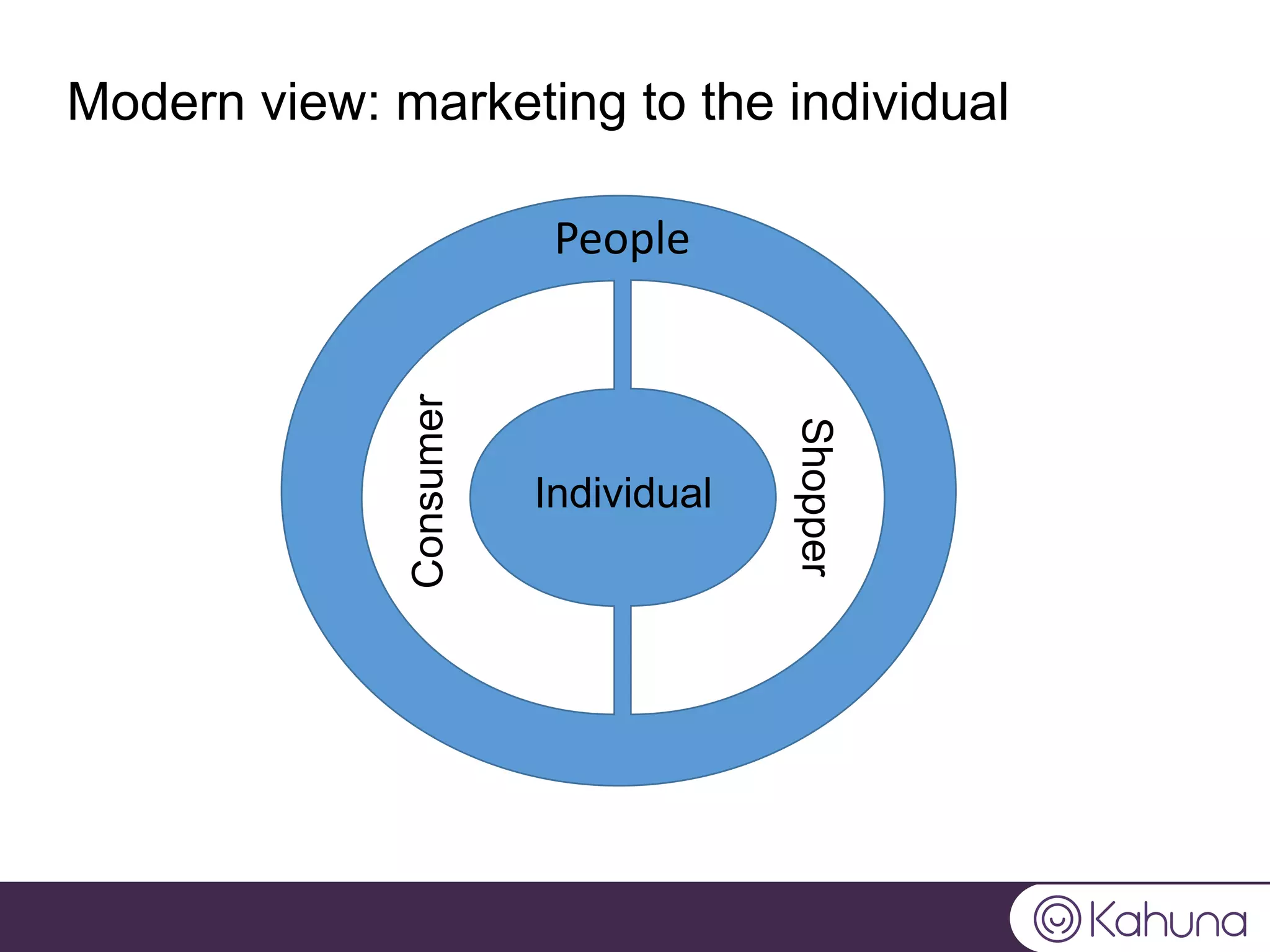 Modern view: marketing to the individual

People

Consumer

Individual

Shopper

Kahuna